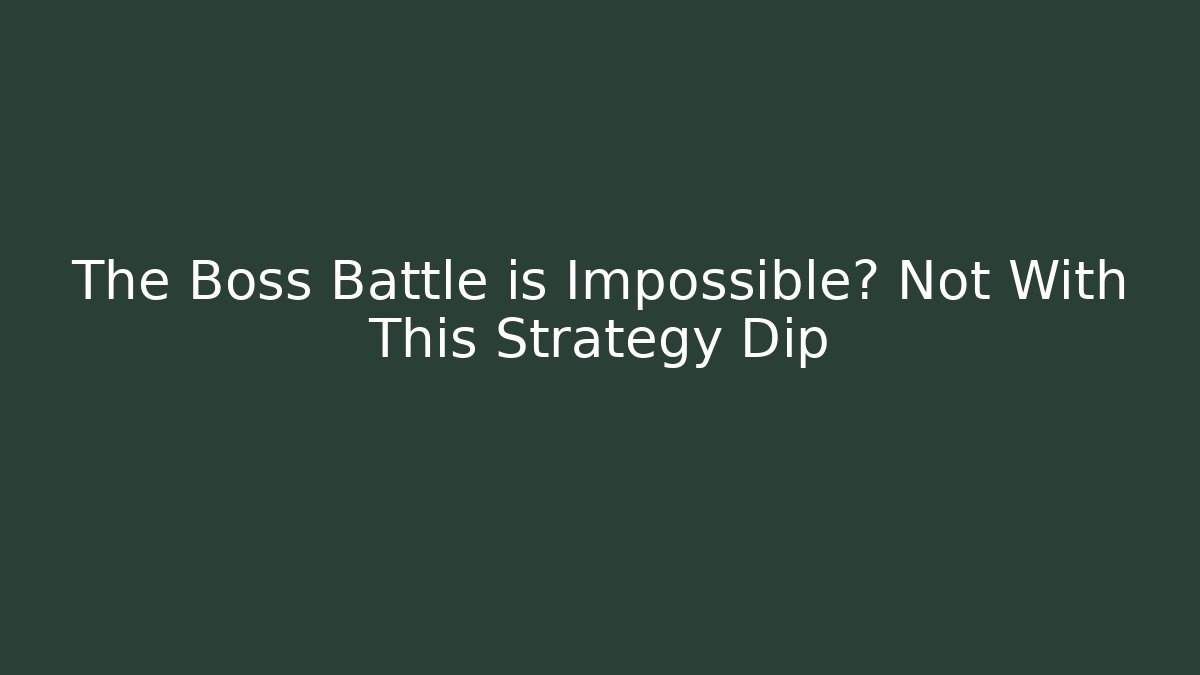 The Boss Battle is Impossible? Not With This Strategy Dip